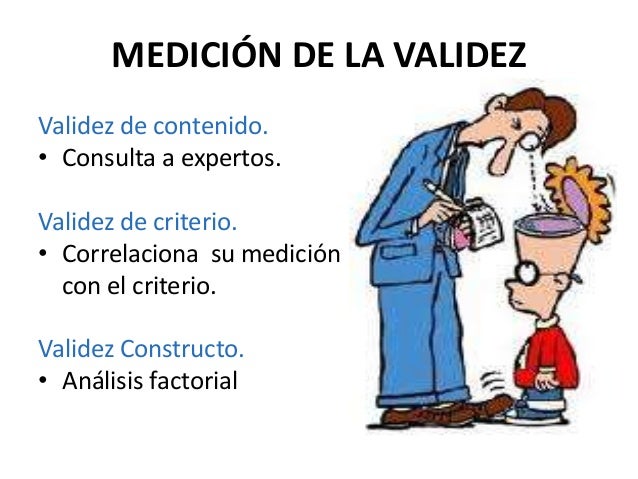 MEDICIÓN DE LA VALIDEZ

Validez de contenido.
• Consulta a expertos.

Validez de criterio.
• Correlaciona su medición con el criterio.

Validez Constructo.
• Análisis factorial